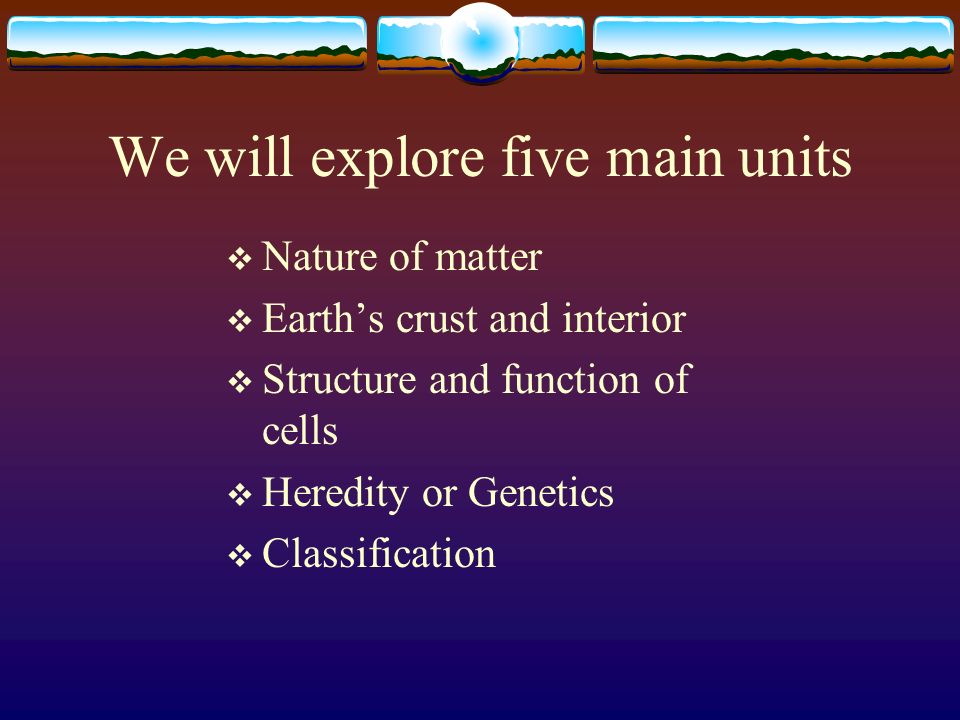 We will explore five main units

❖ Nature of matter
❖ Earth’s crust and interior
❖ Structure and function of cells
❖ Heredity or Genetics
❖ Classification